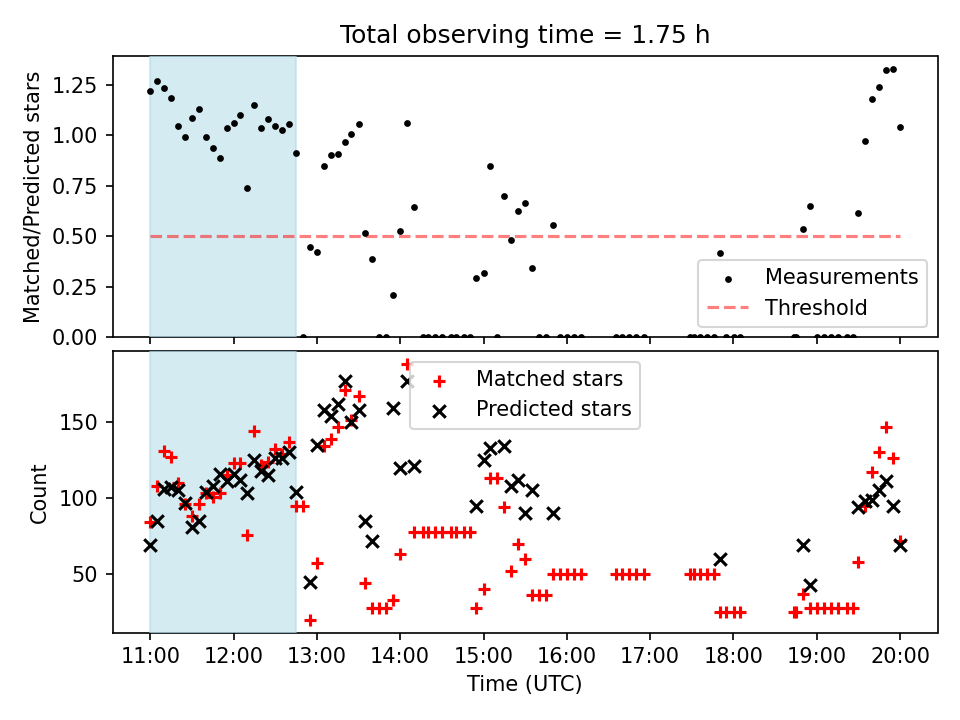 Total observing time = 1.75 h

Matched/Predicted stars

1.25
1.00
0.75
0.50
0.25
0.00

Measurements
Threshold

Count

150
100
50

Matched stars
Predicted stars

11:00
12:00
13:00
14:00
15:00
16:00
17:00
18:00
19:00
20:00

Time (UTC)